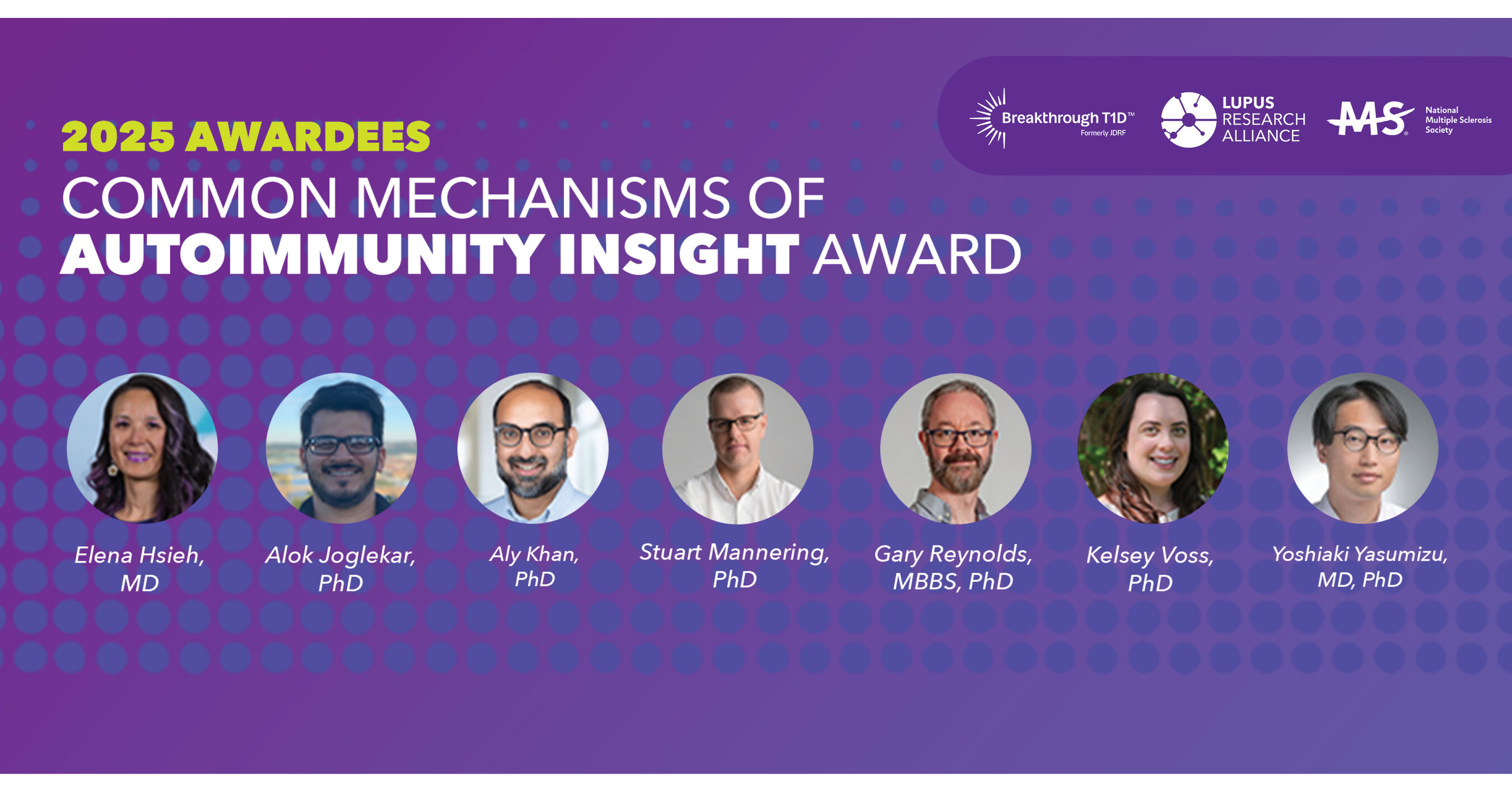 Breakthrough T1D™
Formerly JDRF

LUPUS RESEARCH ALLIANCE

MS National Multiple Sclerosis Society

2025 AWARDEES
COMMON MECHANISMS OF
AUTOIMMUNITY INSIGHT AWARD

Elena Hsieh, MD

Alok Joglekar, PhD

Aly Khan, PhD

Stuart Mannering, PhD

Gary Reynolds, MBBS, PhD

Kelsey Voss, PhD

Yoshiaki Yasumizu, MD, PhD